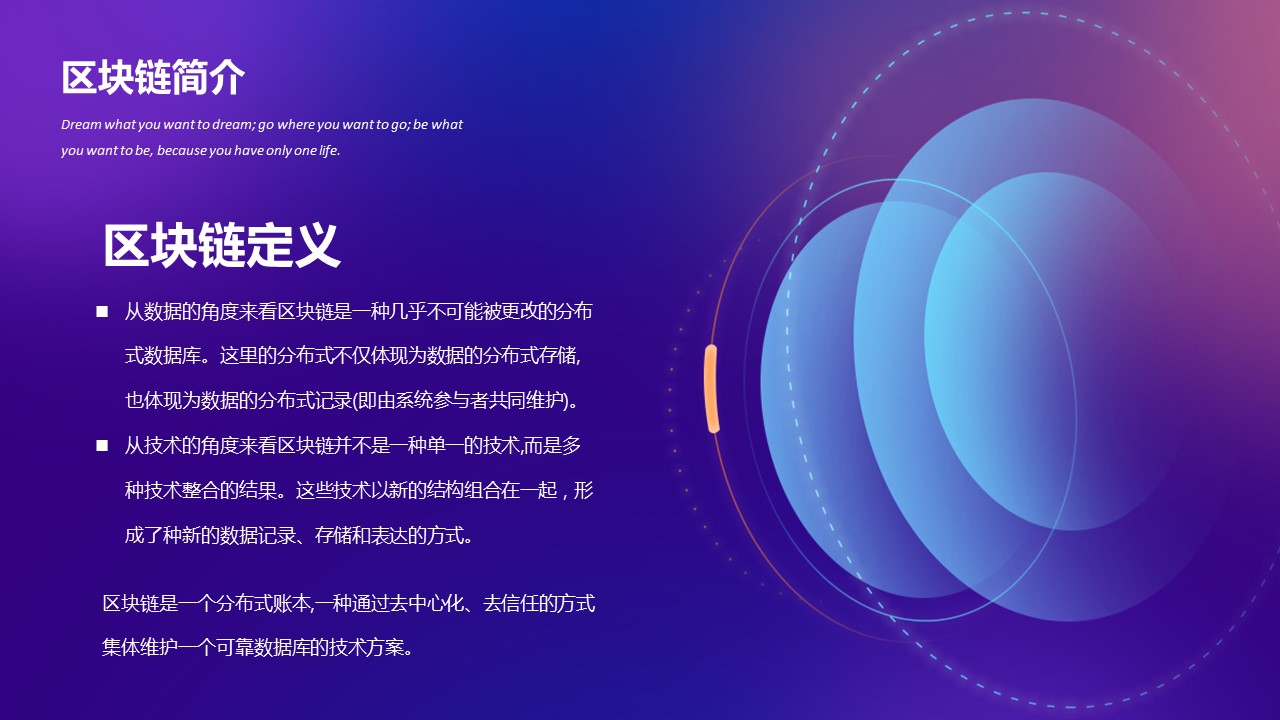 区块链简介

Dream what you want to dream; go where you want to go; be what you want to be, because you have only one life.

区块链定义

■ 从数据的角度来看区块链是一种几乎不可能被更改的分布式数据库。这里的分布式不仅体现为数据的分布式存储,也体现为数据的分布式记录(即由系统参与者共同维护)。

■ 从技术的角度来看区块链并不是一种单一的技术,而是多种技术整合的结果。这些技术以新的结构组合在一起，形成了种新的数据记录、存储和表达的方式。

区块链是一个分布式账本,一种通过去中心化、去信任的方式集体维护一个可靠数据库的技术方案。